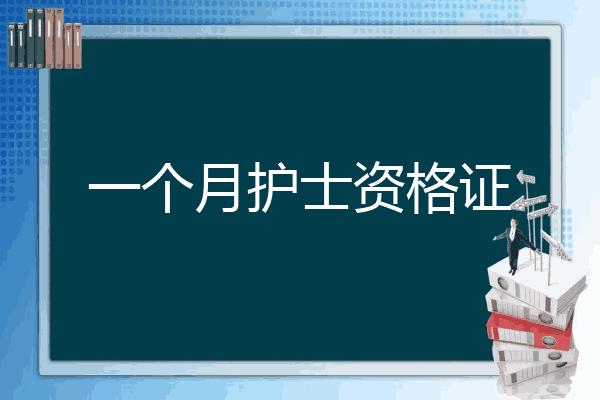 一个月护士资格证